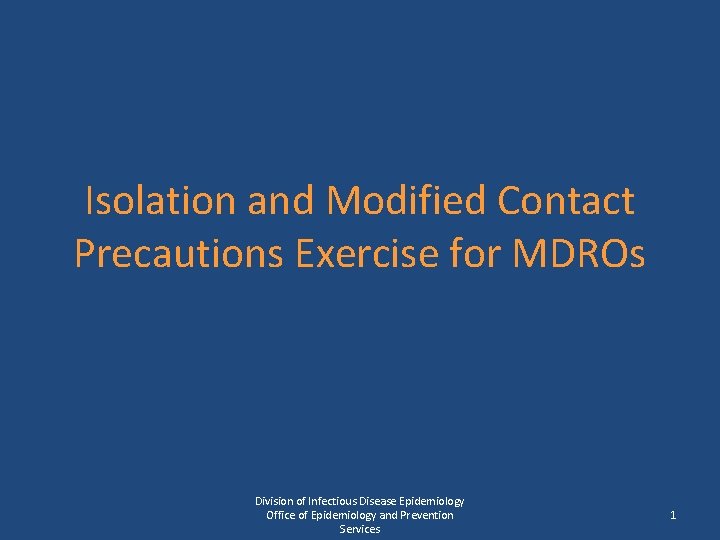 Isolation and Modified Contact Precautions Exercise for MDROs

Division of Infectious Disease Epidemiology
Office of Epidemiology and Prevention Services

1